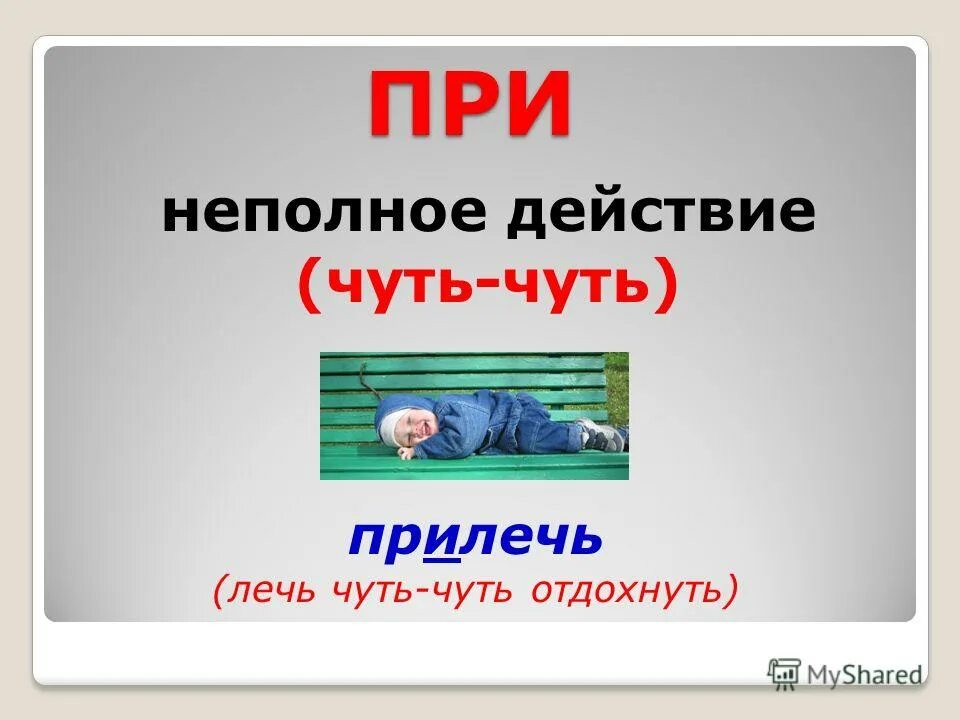 ПРИ

неполное действие
(чуть-чуть)

прилечь
(лечь чуть-чуть отдохнуть)

MyShared